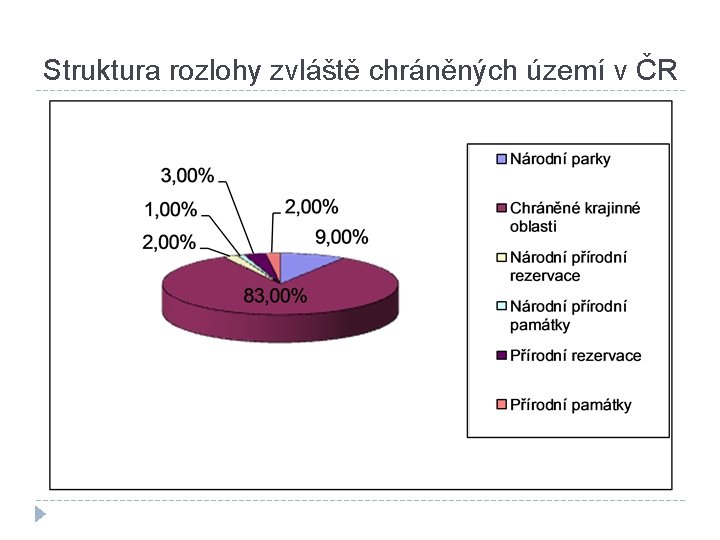 Struktura rozlohy zvláště chráněných území v ČR

3,00%
1,00%
2,00%
2,00%
9,00%
83,00%

Národní parky
Chráněné krajinné oblasti
Národní přírodní rezervace
Národní přírodní památky
Přírodní rezervace
Přírodní památky